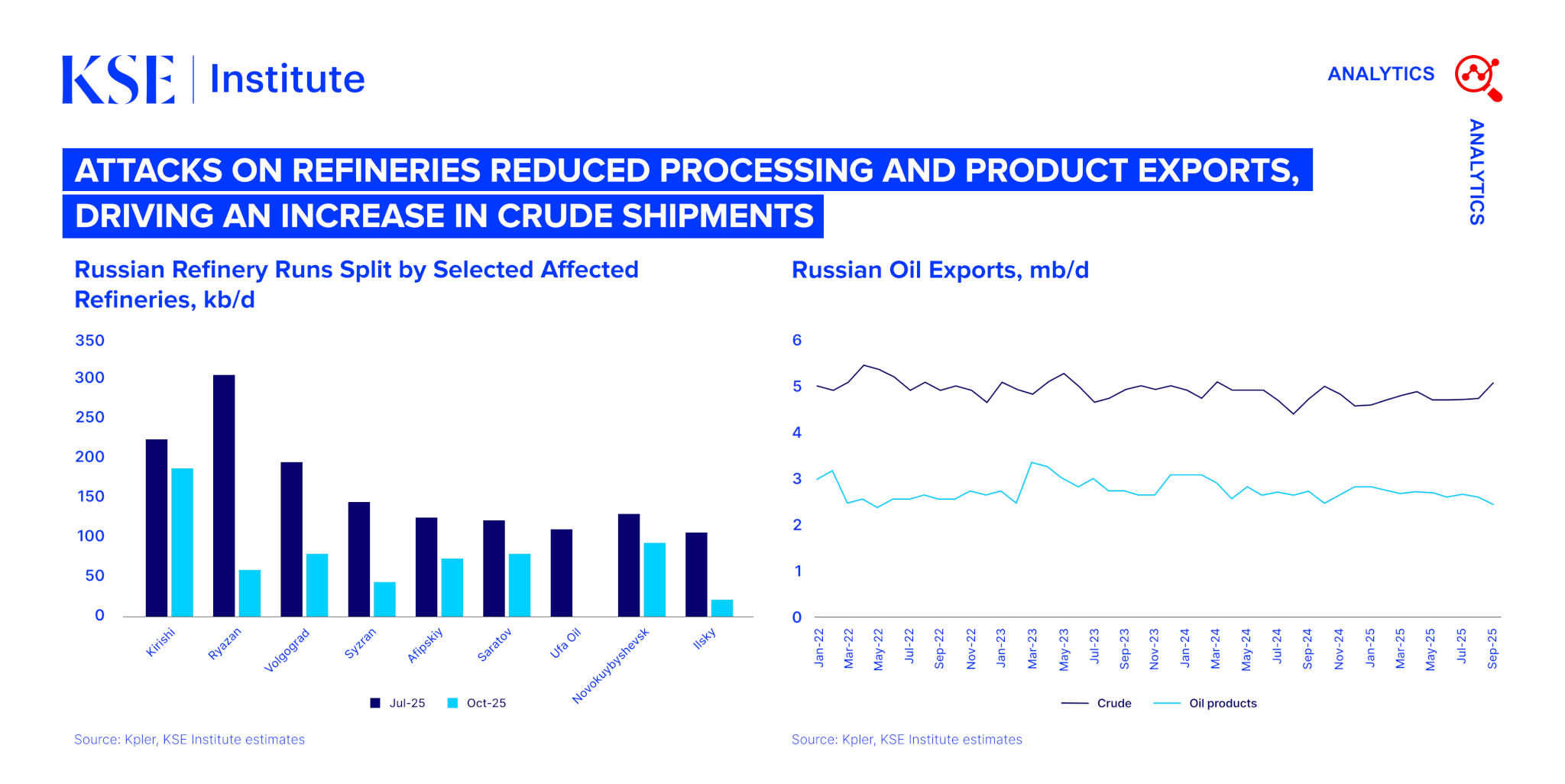 KSE | Institute

ANALYTICS

ANALYTICS

ATTACKS ON REFINERIES REDUCED PROCESSING AND PRODUCT EXPORTS, DRIVING AN INCREASE IN CRUDE SHIPMENTS

Russian Refinery Runs Split by Selected Affected Refineries, kb/d

350
300
250
200
150
100
50
0

Kirishi
Ryazan
Volgograd
Syzran
Afipskiy
Saratov
Ufa Oil
Novokuybyshevsk
Ilsky

Jul-25
Oct-25

Source: Kpler, KSE Institute estimates

Russian Oil Exports, mb/d

6
5
4
3
2
1
0

Jan-22
Mar-22
May-22
Jul-22
Sep-22
Nov-22
Jan-23
Mar-23
May-23
Jul-23
Sep-23
Nov-23
Jan-24
Mar-24
May-24
Jul-24
Sep-24
Nov-24
Jan-25
Mar-25
May-25
Jul-25
Sep-25

Crude
Oil products

Source: Kpler, KSE Institute estimates